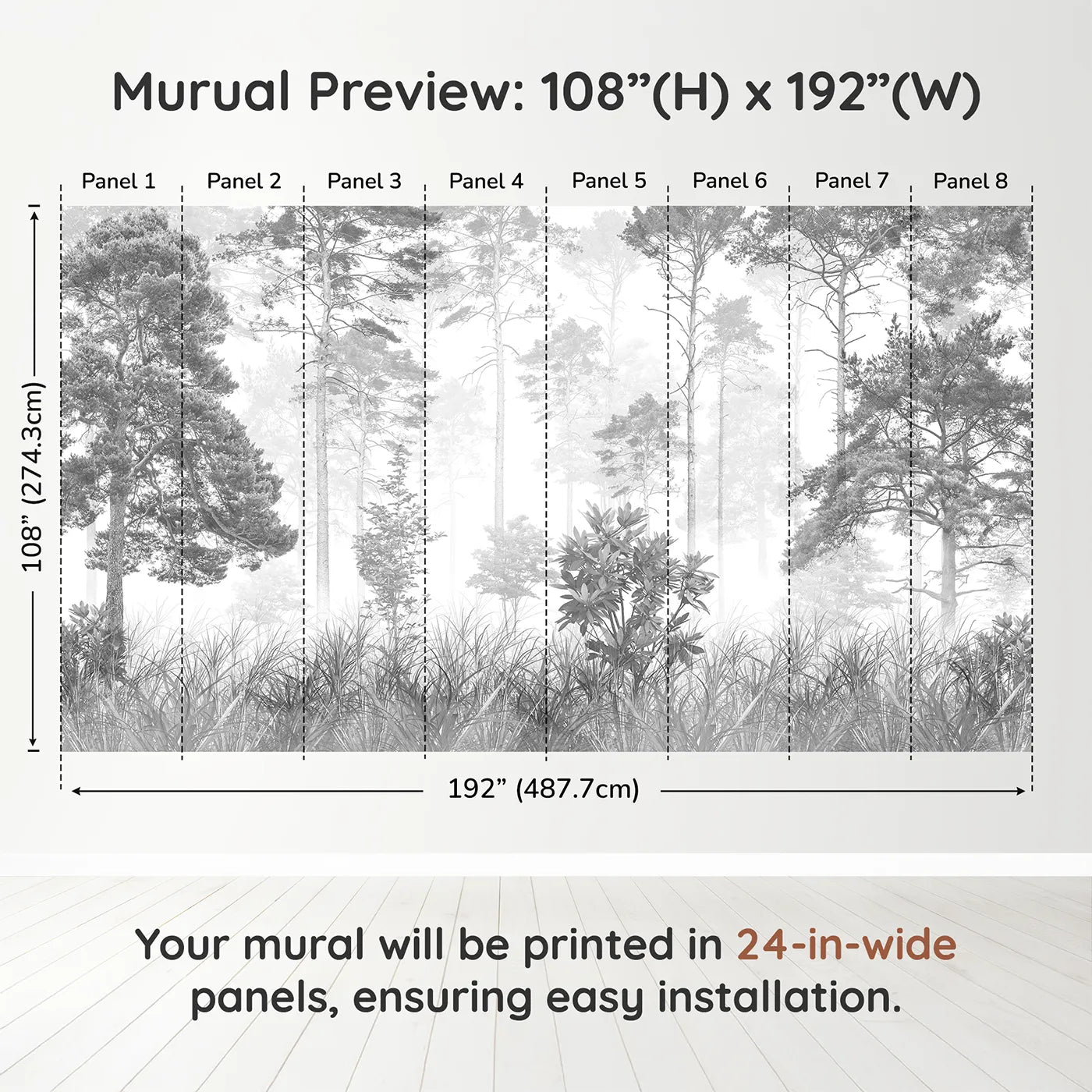 Murual Preview: 108”(H) x 192”(W)

Panel 1 Panel 2 Panel 3 Panel 4 Panel 5 Panel 6 Panel 7 Panel 8

108” (274.3cm)

192” (487.7cm)

Your mural will be printed in 24-in-wide panels, ensuring easy installation.